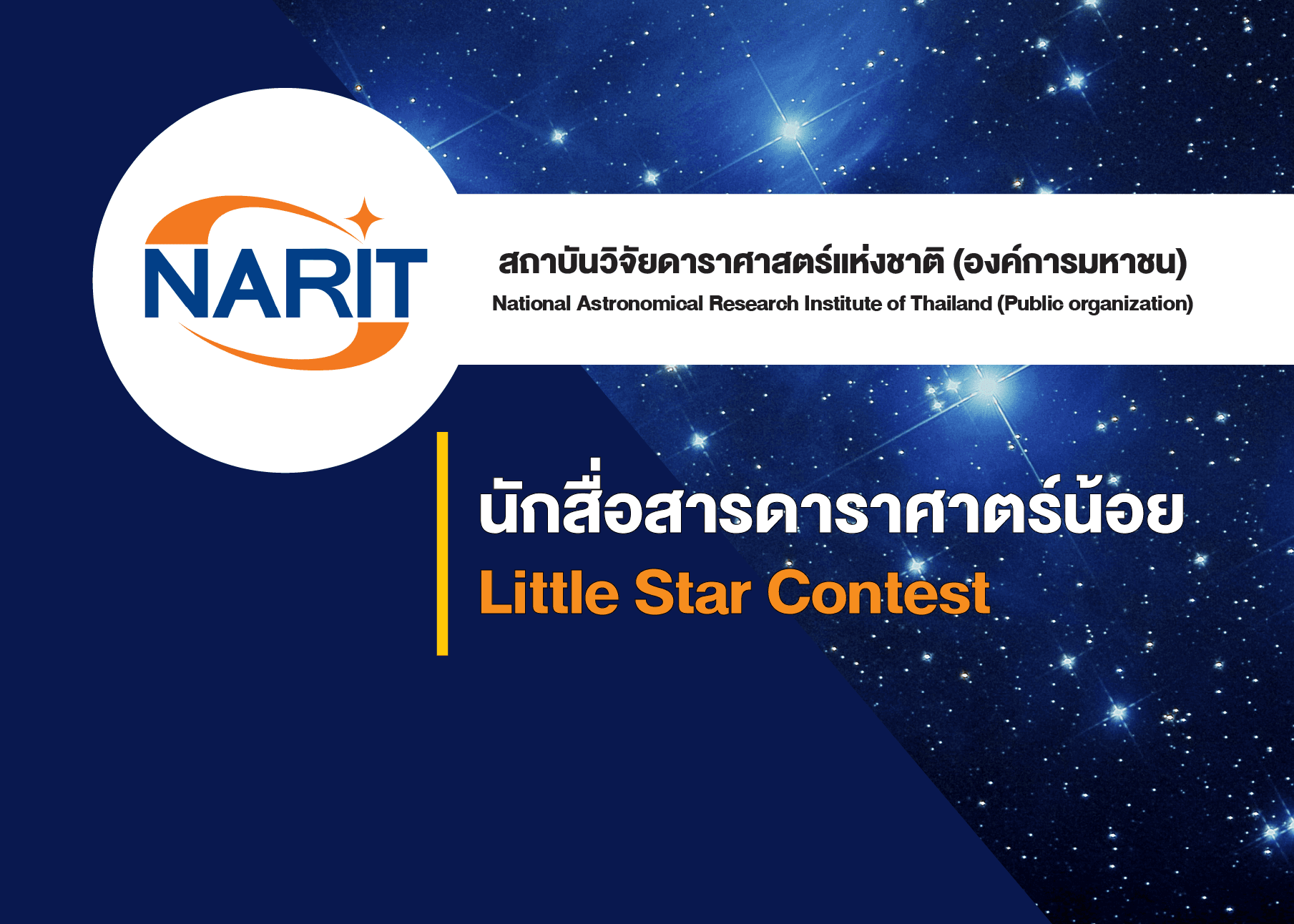 NARIT

สถาบันวิจัยดาราศาสตร์แห่งชาติ (องค์การมหาชน)
National Astronomical Research Institute of Thailand (Public organization)

นักสื่อสารดาราศาตร์น้อย
Little Star Contest